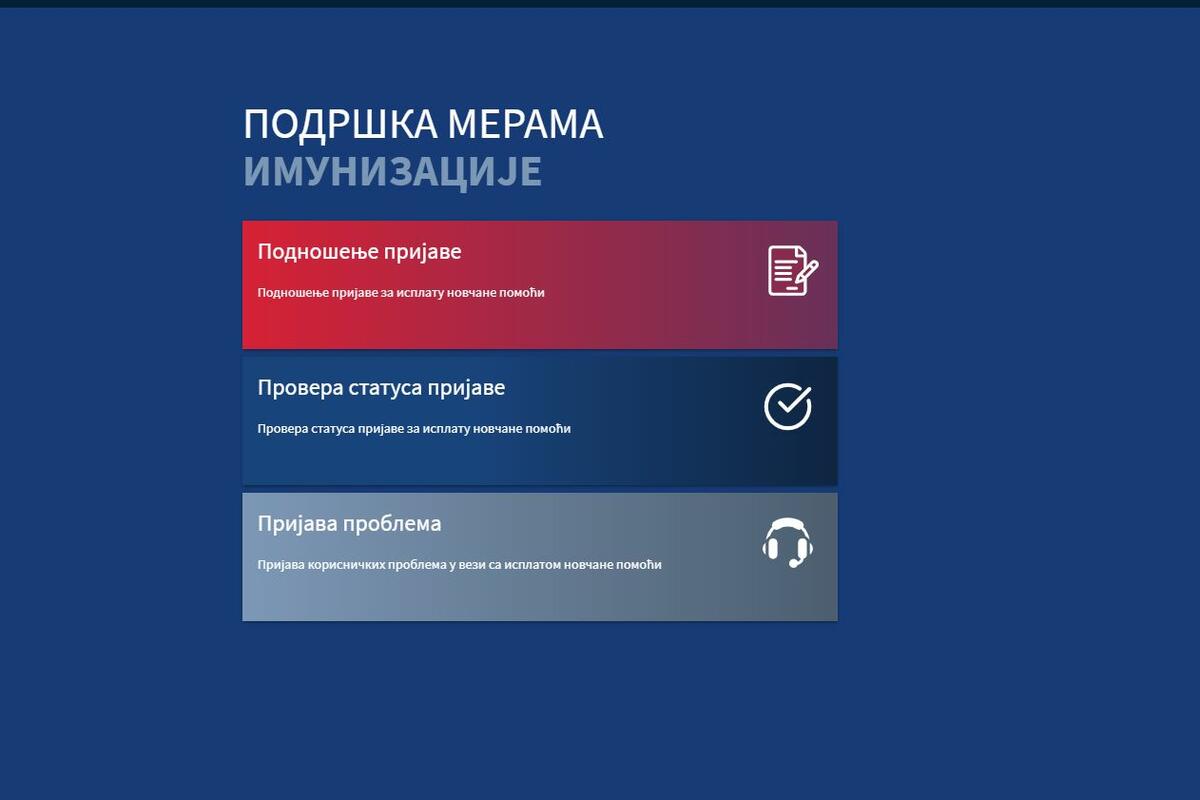 ПОДРШКА МЕРАМА
ИМУНИЗАЦИЈЕ

Подношење пријаве

Подношење пријаве за исплату новчане помоћи

Провера статуса пријаве

Провера статуса пријаве за исплату новчане помоћи

Пријава проблема

Пријава корисничких проблема у вези са исплатом новчане помоћи